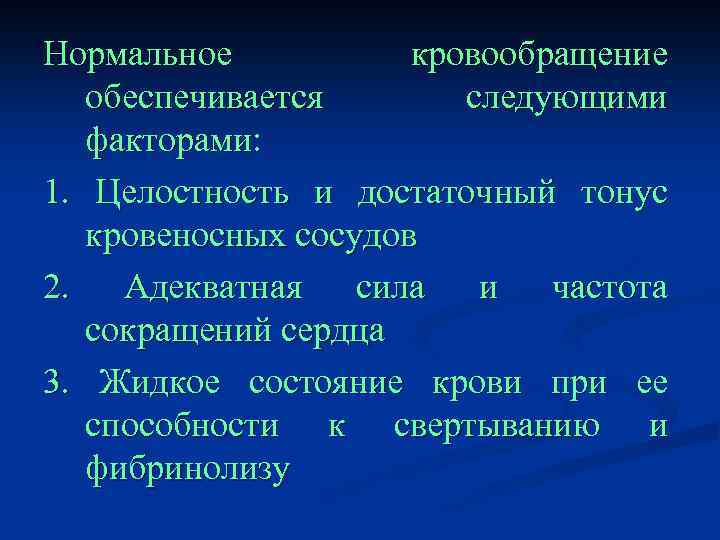 Нормальное кровообращение обеспечивается следующими факторами:

1. Целостность и достаточный тонус кровеносных сосудов

2. Адекватная сила и частота сокращений сердца

3. Жидкое состояние крови при ее способности к свертыванию и фибринолизу